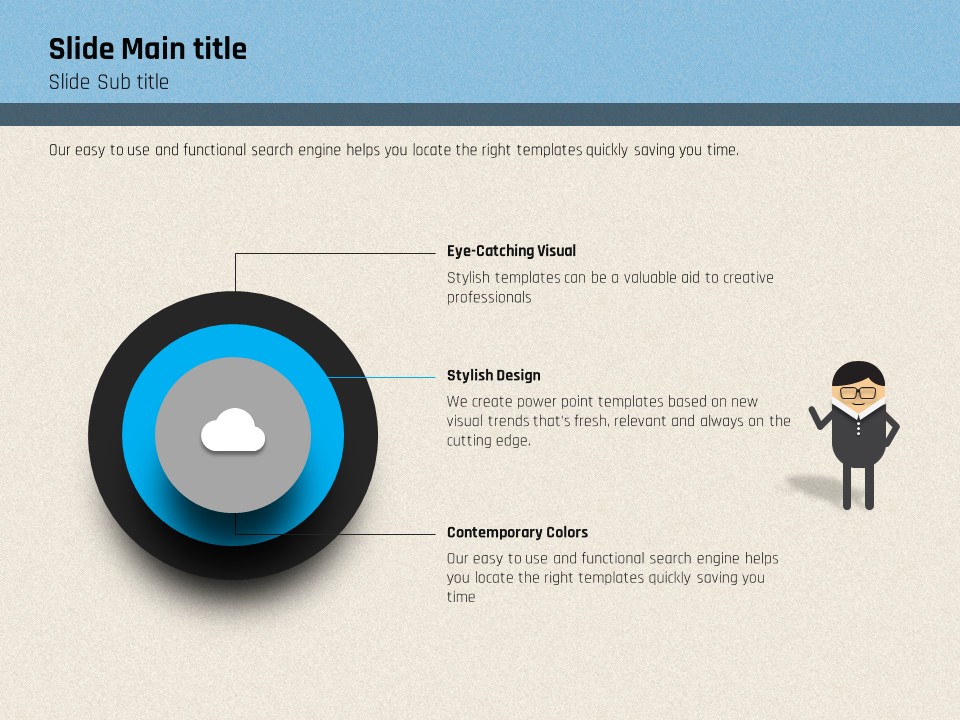 Slide Main title
Slide Sub title

Our easy to use and functional search engine helps you locate the right templates quickly saving you time.

Eye-Catching Visual
Stylish templates can be a valuable aid to creative professionals

Stylish Design
We create power point templates based on new visual trends that's fresh, relevant and always on the cutting edge.

Contemporary Colors
Our easy to use and functional search engine helps you locate the right templates quickly saving you time